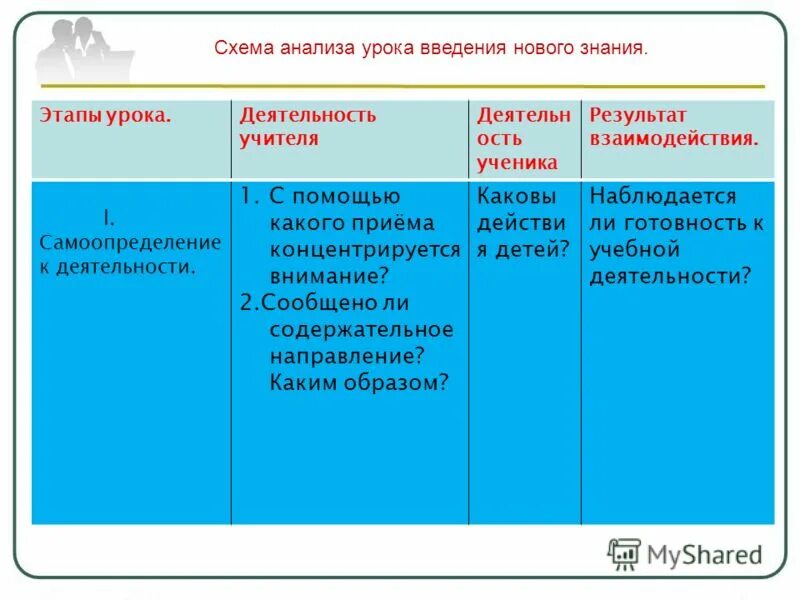 Схема анализа урока введения нового знания.

| Этапы урока. | Деятельность учителя | Деятельность ученика | Результат взаимодействия. |
|---|---|---|---|
| I. Самоопределение к деятельности. | 1. С помощью какого приёма концентрируется внимание? 2.Сообщено ли содержательное направление? Каким образом? | Каковы действия детей? | Наблюдается ли готовность к учебной деятельности? |

MyShared